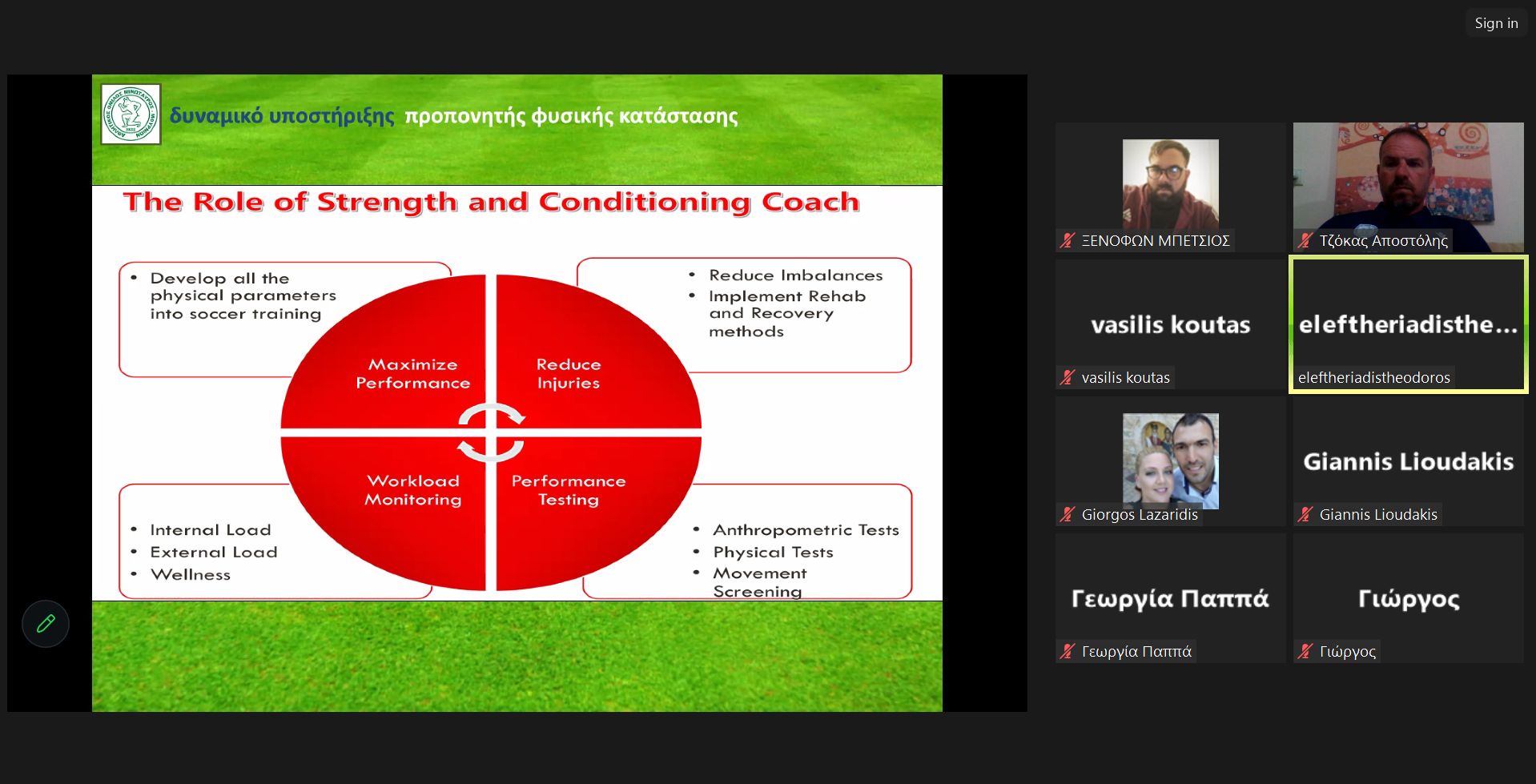 Sign in

δυναμικό υποστήριξης προπονητής φυσικής κατάστασης

The Role of Strength and Conditioning Coach

• Develop all the physical parameters into soccer training

• Reduce Imbalances
• Implement Rehab and Recovery methods

Maximize Performance

Reduce Injuries

Workload Monitoring

Performance Testing

• Internal Load
• External Load
• Wellness

• Anthropometric Tests
• Physical Tests
• Movement Screening

ΞΕΝΟΦΩΝ ΜΠΕΤΣΙΟΣ

Τζόκας Αποστόλης

vasilis koutas

vasilis koutas

eleftheriadisthe...

eleftheriadistheodoros

Giorgos Lazaridis

Giannis Lioudakis

Giannis Lioudakis

Γεωργία Παππά

Γεωργία Παππά

Γιώργος

Γιώργος